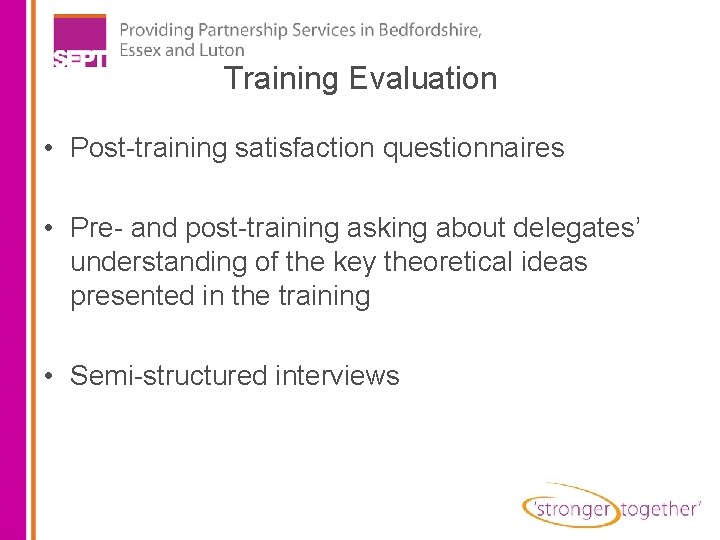 SEPT

Providing Partnership Services in Bedfordshire, Essex and Luton

Training Evaluation

• Post-training satisfaction questionnaires

• Pre- and post-training asking about delegates' understanding of the key theoretical ideas presented in the training

• Semi-structured interviews

'stronger together'